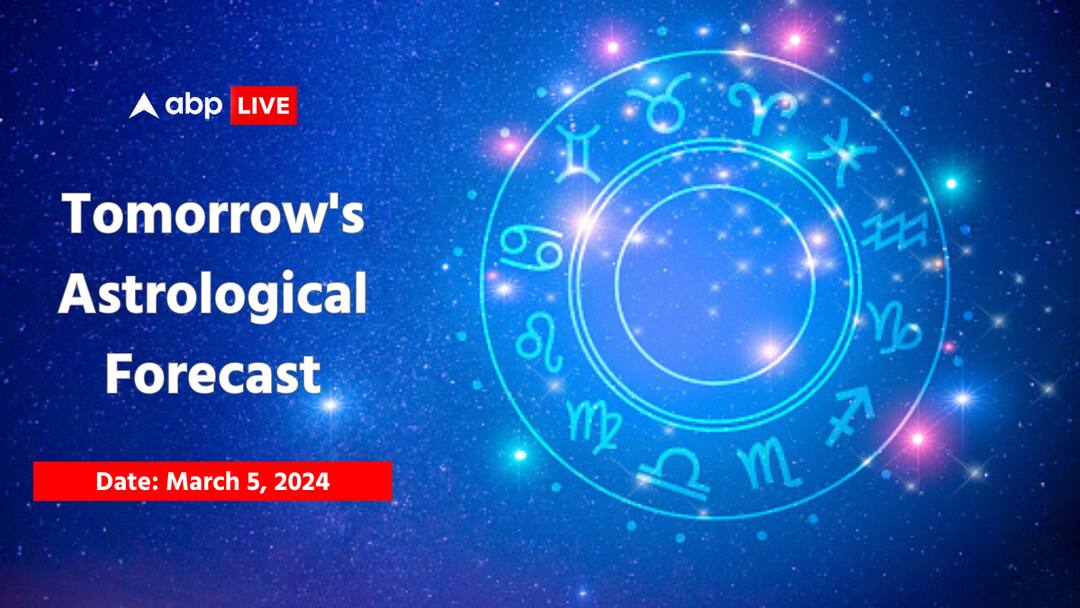 abp LIVE

Tomorrow's Astrological Forecast

Date: March 5, 2024